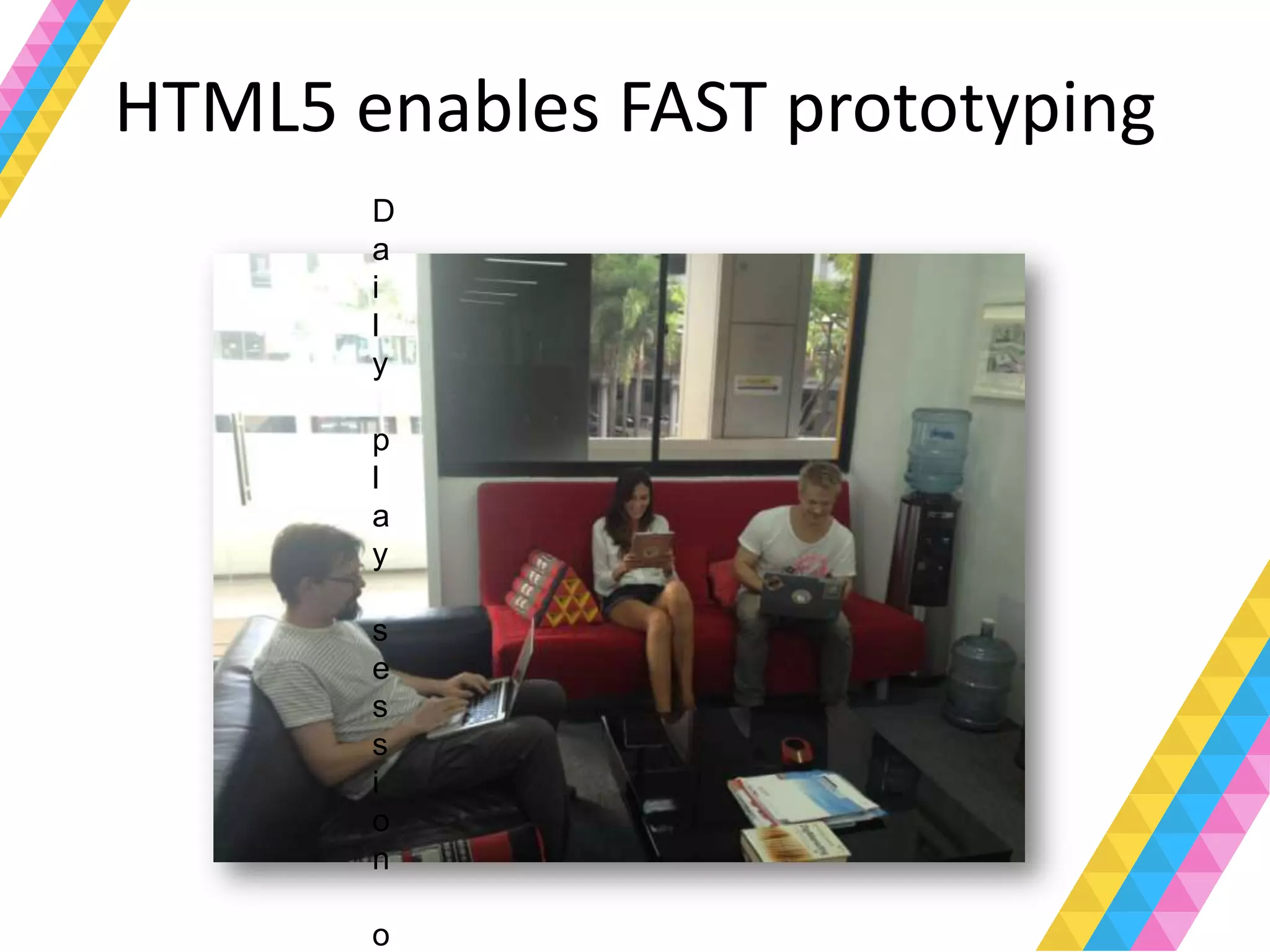 HTML5 enables FAST prototyping

Daily play session o